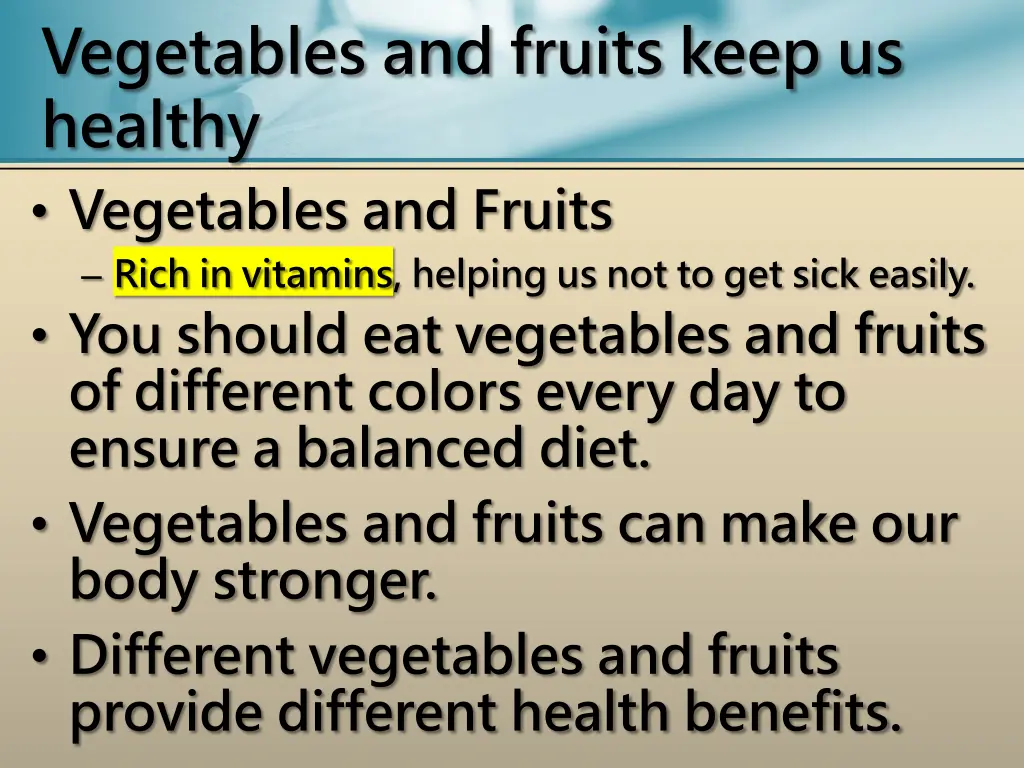 Vegetables and fruits keep us healthy

• Vegetables and Fruits
– Rich in vitamins, helping us not to get sick easily.
• You should eat vegetables and fruits of different colors every day to ensure a balanced diet.
• Vegetables and fruits can make our body stronger.
• Different vegetables and fruits provide different health benefits.